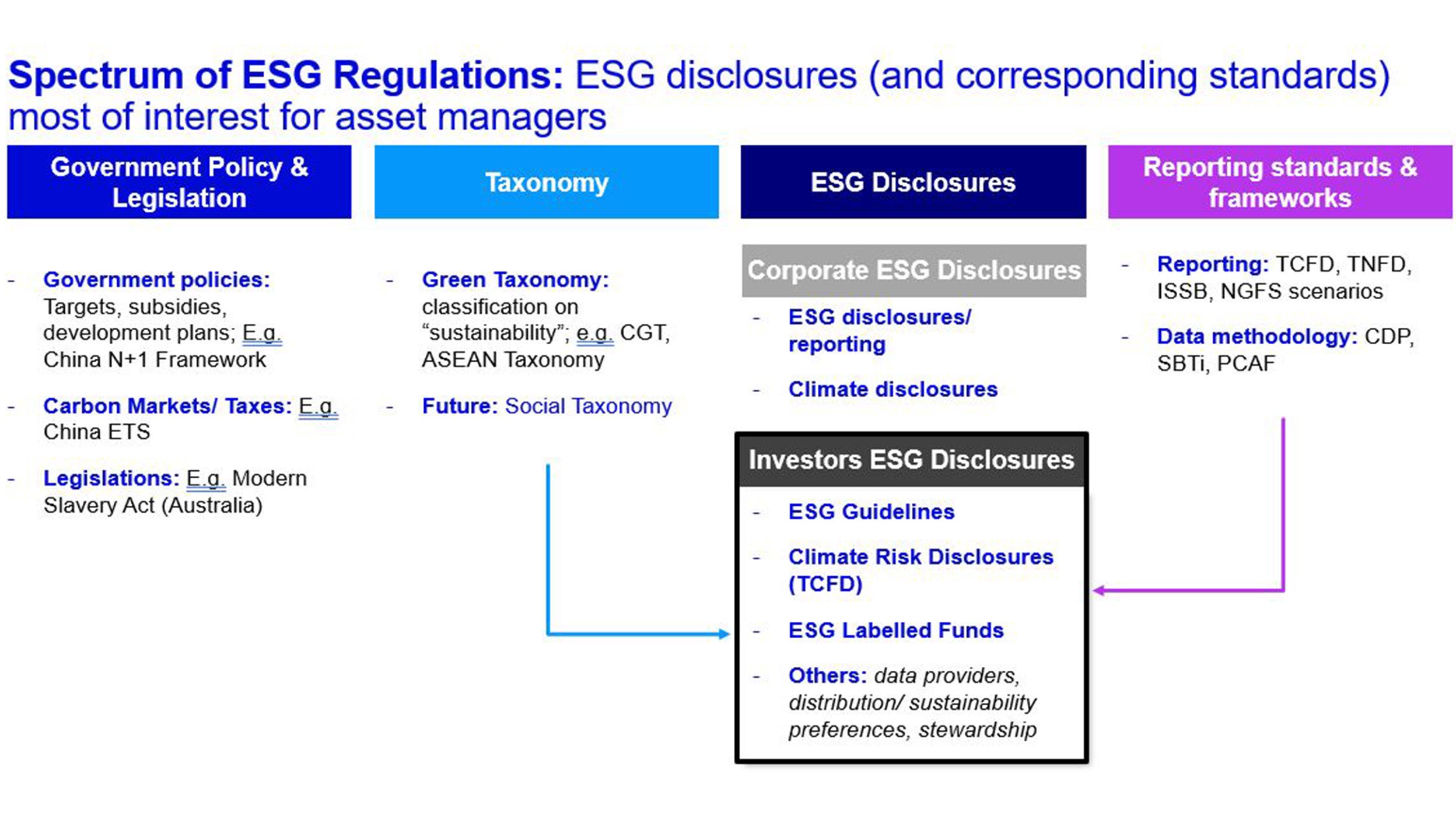 Spectrum of ESG Regulations: ESG disclosures (and corresponding standards) most of interest for asset managers

Government Policy & Legislation

- Government policies: Targets, subsidies, development plans; E.g. China N+1 Framework
- Carbon Markets/ Taxes: E.g. China ETS
- Legislations: E.g. Modern Slavery Act (Australia)

Taxonomy

- Green Taxonomy: classification on “sustainability”; e.g. CGT, ASEAN Taxonomy
- Future: Social Taxonomy

ESG Disclosures

Corporate ESG Disclosures
- ESG disclosures/ reporting
- Climate disclosures

Investors ESG Disclosures
- ESG Guidelines
- Climate Risk Disclosures (TCFD)
- ESG Labelled Funds
- Others: data providers, distribution/ sustainability preferences, stewardship

Reporting standards & frameworks

- Reporting: TCFD, TNFD, ISSB, NGFS scenarios
- Data methodology: CDP, SBTi, PCAF